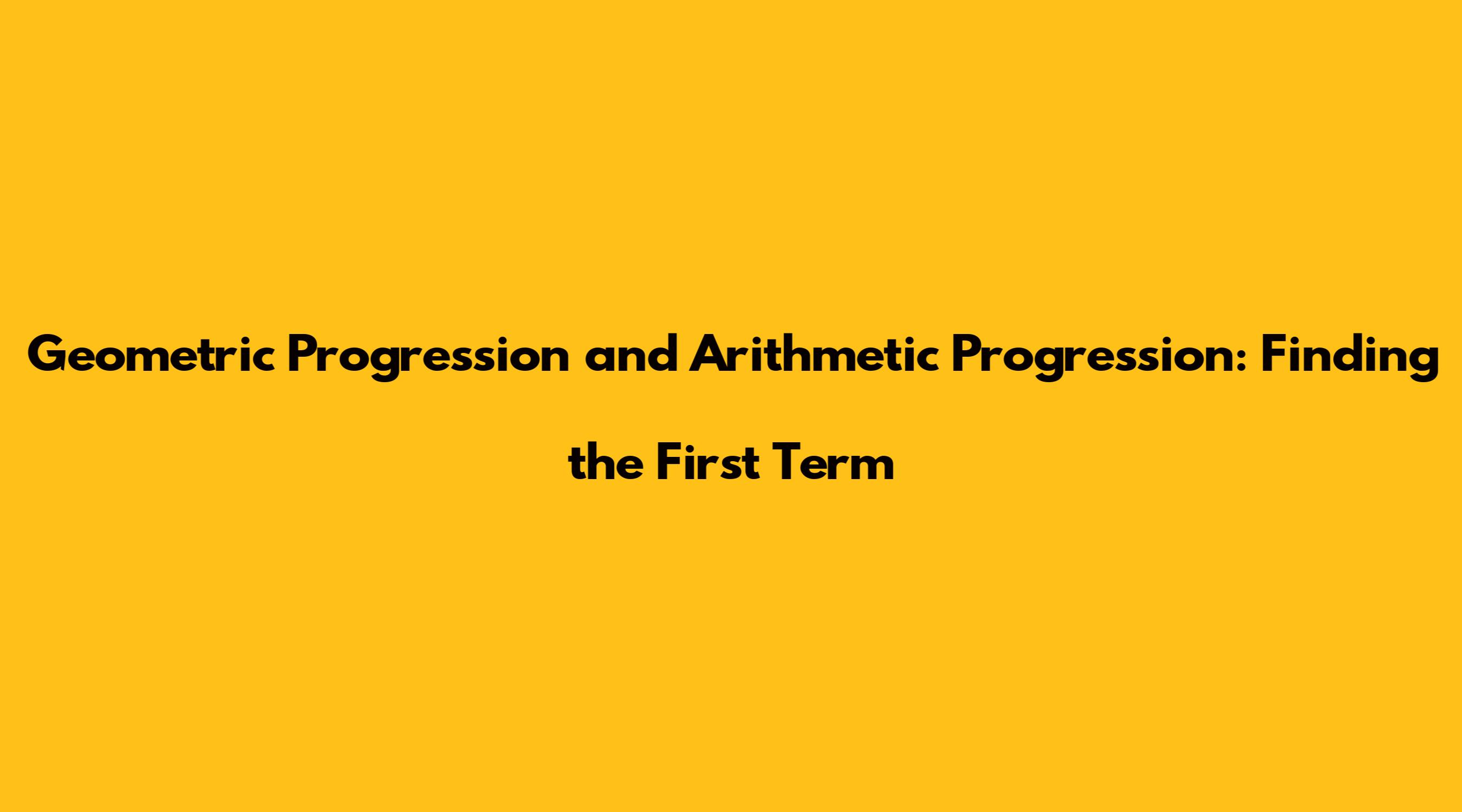 Geometric Progression and Arithmetic Progression: Finding the First Term